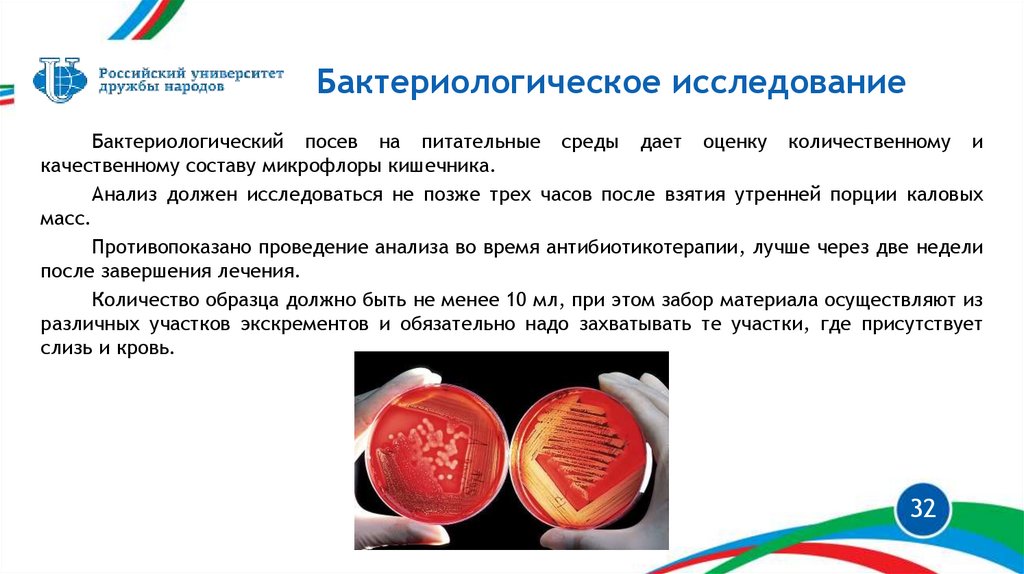 Российский университет дружбы народов

Бактериологическое исследование

Бактериологический посев на питательные среды дает оценку количественному и качественному составу микрофлоры кишечника.

Анализ должен исследоваться не позже трех часов после взятия утренней порции каловых масс.

Противопоказано проведение анализа во время антибиотикотерапии, лучше через две недели после завершения лечения.

Количество образца должно быть не менее 10 мл, при этом забор материала осуществляют из различных участков экскрементов и обязательно надо захватывать те участки, где присутствует слизь и кровь.

32